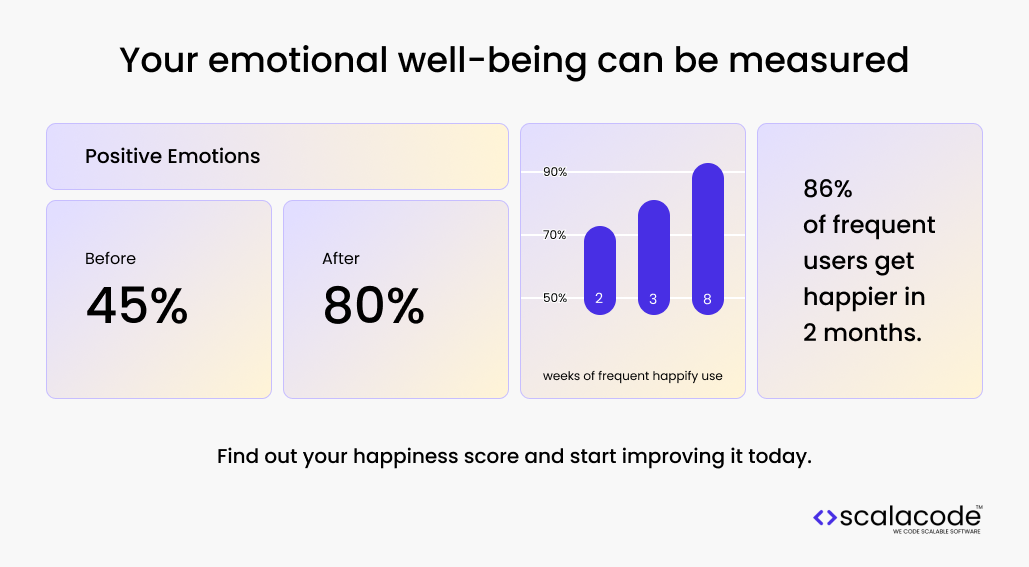 Your emotional well-being can be measured

Positive Emotions

Before
45%

After
80%

90%
70%
50%
2
3
8
weeks of frequent happify use

86% of frequent users get happier in 2 months.

Find out your happiness score and start improving it today.

<>scalacode™
WE CODE SCALABLE SOFTWARE